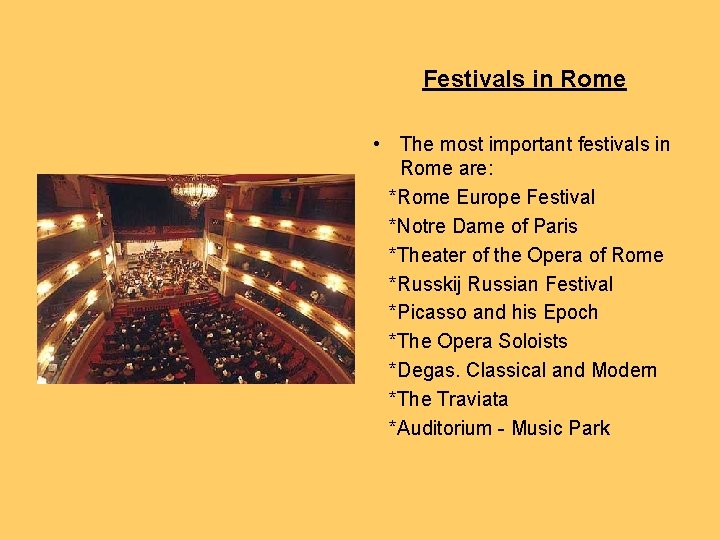 Festivals in Rome

• The most important festivals in Rome are:
*Rome Europe Festival
*Notre Dame of Paris
*Theater of the Opera of Rome
*Russkij Russian Festival
*Picasso and his Epoch
*The Opera Soloists
*Degas. Classical and Modern
*The Traviata
*Auditorium - Music Park